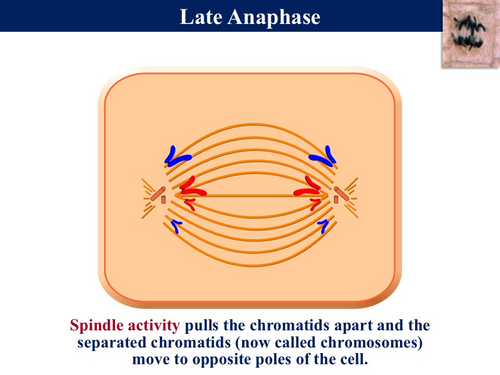 Late Anaphase

Spindle activity pulls the chromatids apart and the separated chromatids (now called chromosomes) move to opposite poles of the cell.